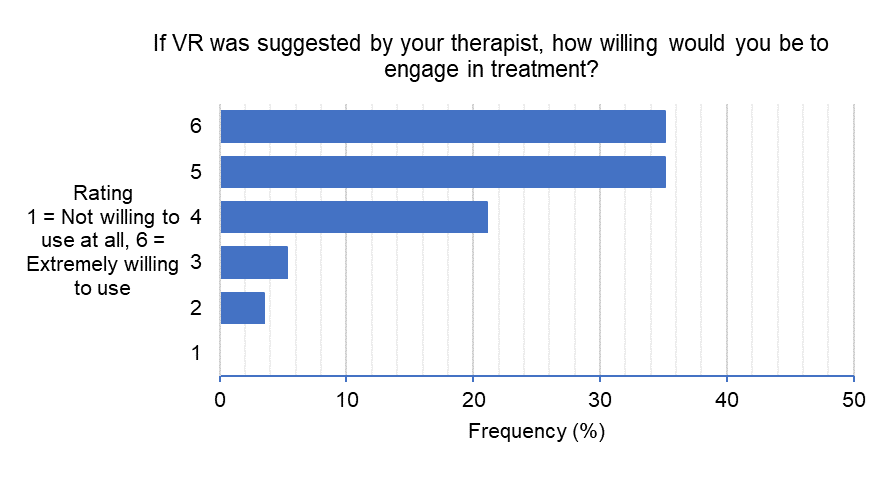 If VR was suggested by your therapist, how willing would you be to engage in treatment?

Rating
1 = Not willing to use at all, 6 = Extremely willing to use

6
5
4
3
2
1

0
10
20
30
40
50

Frequency (%)